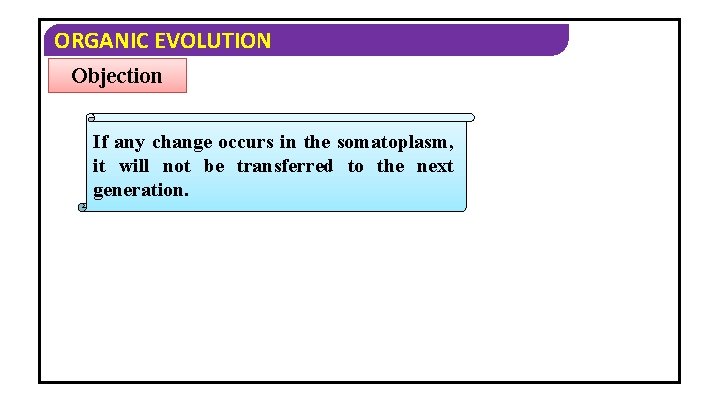 ORGANIC EVOLUTION

Objection

If any change occurs in the somatoplasm, it will not be transferred to the next generation.